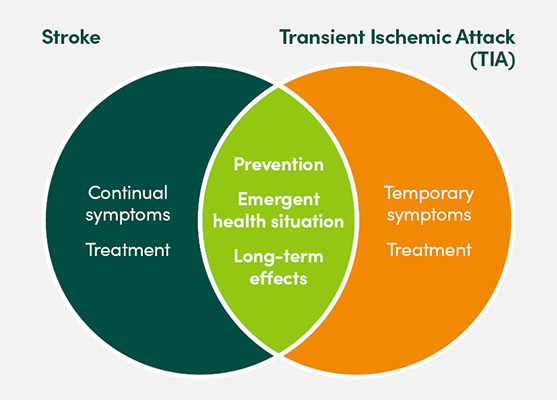 Stroke

Transient Ischemic Attack (TIA)

Continual symptoms

Treatment

Prevention

Emergent health situation

Long-term effects

Temporary symptoms

Treatment